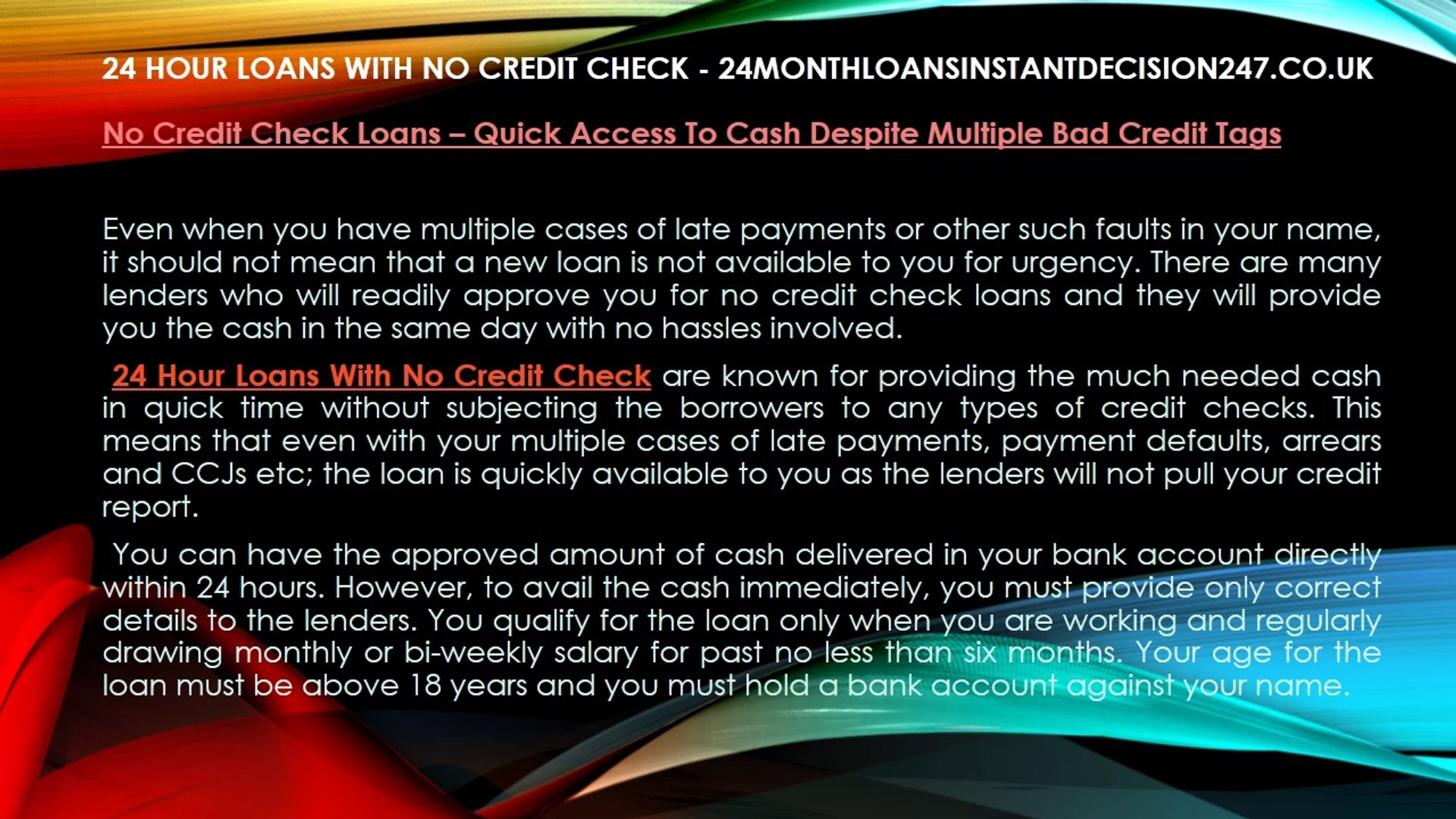 24 HOUR LOANS WITH NO CREDIT CHECK - 24MONTHLOANSINSTANTDECISION247.CO.UK

No Credit Check Loans – Quick Access To Cash Despite Multiple Bad Credit Tags

Even when you have multiple cases of late payments or other such faults in your name, it should not mean that a new loan is not available to you for urgency. There are many lenders who will readily approve you for no credit check loans and they will provide you the cash in the same day with no hassles involved.

24 Hour Loans With No Credit Check are known for providing the much needed cash in quick time without subjecting the borrowers to any types of credit checks. This means that even with your multiple cases of late payments, payment defaults, arrears and CCJs etc; the loan is quickly available to you as the lenders will not pull your credit report.

You can have the approved amount of cash delivered in your bank account directly within 24 hours. However, to avail the cash immediately, you must provide only correct details to the lenders. You qualify for the loan only when you are working and regularly drawing monthly or bi-weekly salary for past no less than six months. Your age for the loan must be above 18 years and you must hold a bank account against your name.